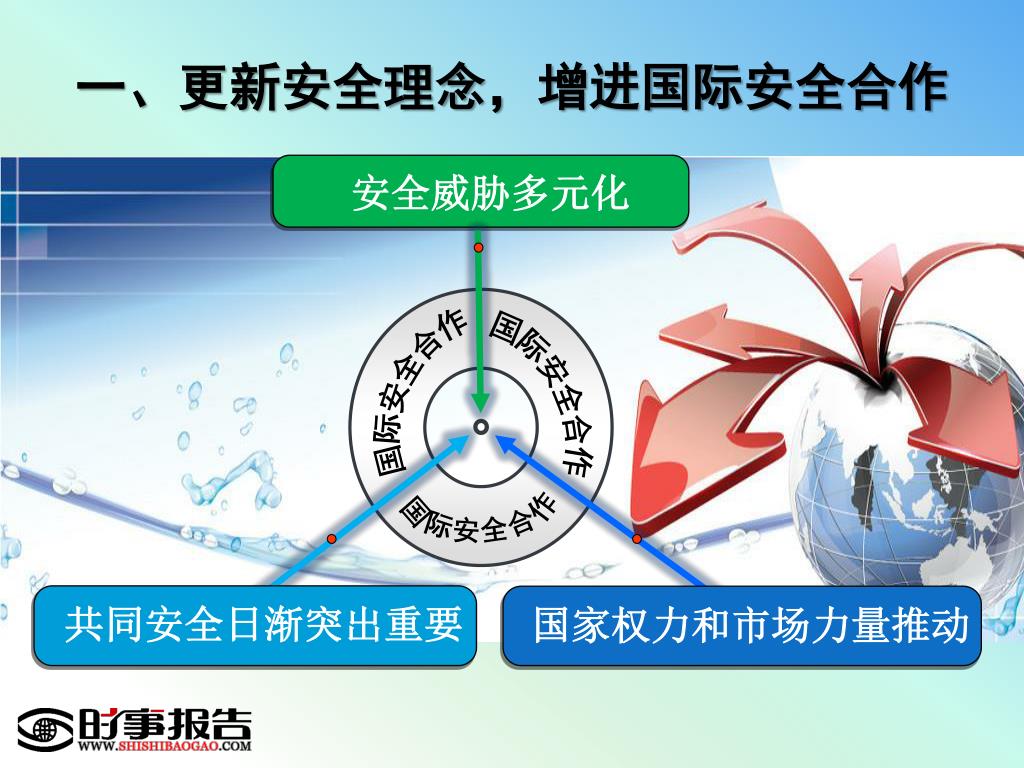 一、更新安全理念，增进国际安全合作

安全威胁多元化

国际安全合作

国际安全合作

国际安全合作

共同安全日渐突出重要

国家权力和市场力量推动

时事报告
WWW.SHISHIBAOGAO.COM